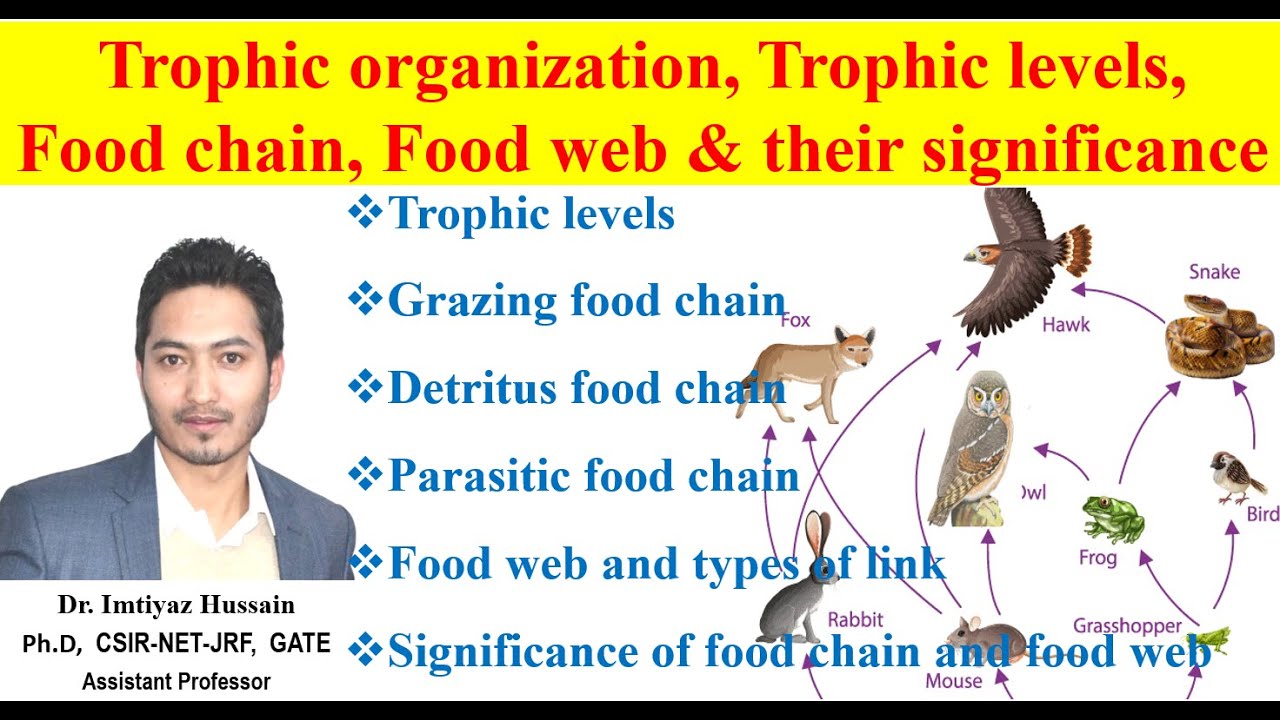 Trophic organization, Trophic levels, Food chain, Food web & their significance

❖Trophic levels

❖Grazing food chain

❖Detritus food chain

❖Parasitic food chain

❖Food web and types of link

❖Significance of food chain and food web

Dr. Imtiyaz Hussain
Ph.D, CSIR-NET-JRF, GATE
Assistant Professor

Fox
Hawk
Snake
Owl
Frog
Bird
Rabbit
Grasshopper
Mouse